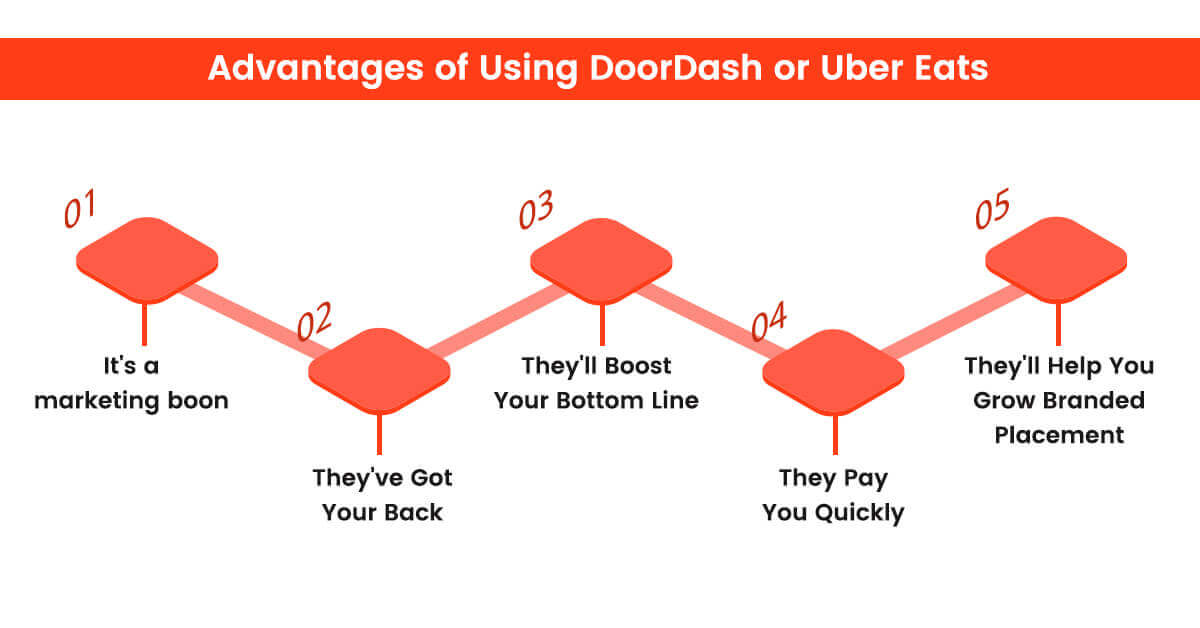 Advantages of Using DoorDash or Uber Eats

01

It's a marketing boon

02

They've Got Your Back

03

They'll Boost Your Bottom Line

04

They Pay You Quickly

05

They'll Help You Grow Branded Placement